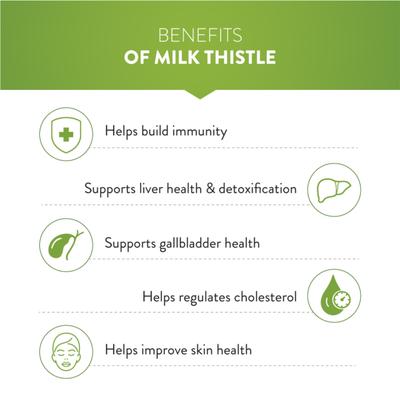 BENEFITS
OF MILK THISTLE

Helps build immunity

Supports liver health & detoxification

Supports gallbladder health

Helps regulates cholesterol

Helps improve skin health